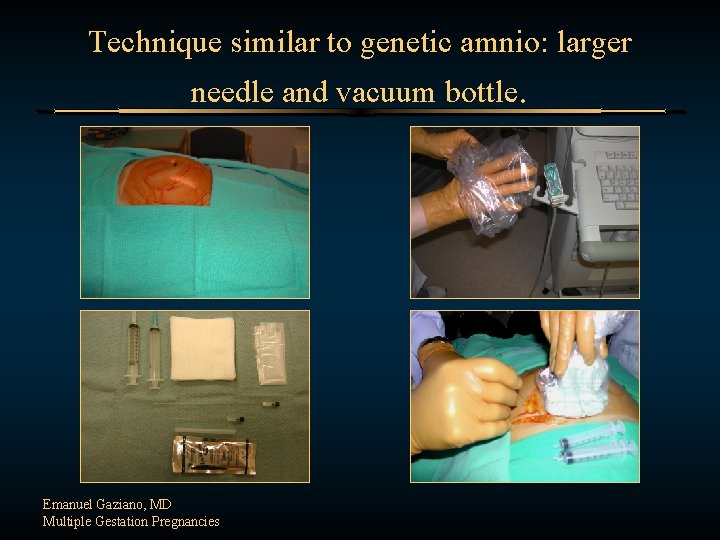 Technique similar to genetic amnio: larger needle and vacuum bottle.

Emanuel Gaziano, MD
Multiple Gestation Pregnancies